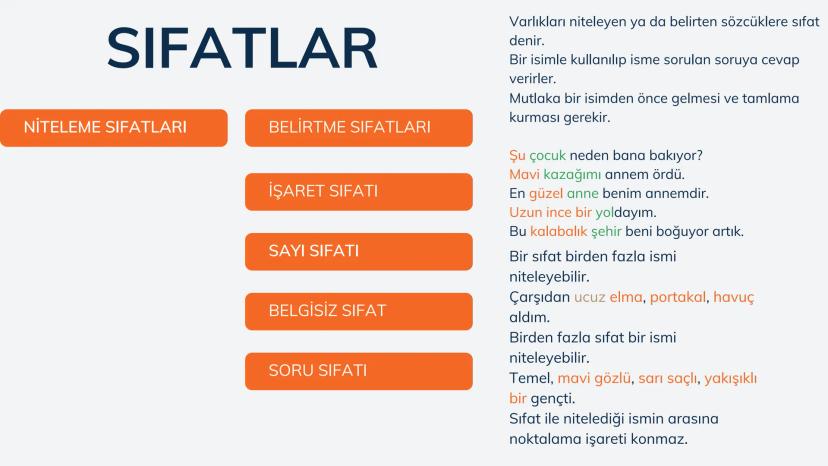 SIFATLAR

NİTELEME SIFATLARI

BELİRTME SIFATLARI

İŞARET SIFATI

SAYI SIFATI

BELGİSİZ SIFAT

SORU SIFATI

Varlıkları niteleyen ya da belirten sözcüklere sıfat denir.
Bir isimle kullanılıp isme sorulan soruya cevap verirler.
Mutlaka bir isimden önce gelmesi ve tamlama kurması gerekir.

Şu çocuk neden bana bakıyor?
Mavi kazağımı annem ördü.
En güzel anne benim annemdir.
Uzun ince bir yoldayım.
Bu kalabalık şehir beni boğuyor artık.

Bir sıfat birden fazla ismi niteleyebilir.
Çarşıdan ucuz elma, portakal, havuç aldım.
Birden fazla sıfat bir ismi niteleyebilir.
Temel, mavi gözlü, sarı saçlı, yakışıklı bir gençti.
Sıfat ile nitelediği ismin arasına noktalama işareti konmaz.